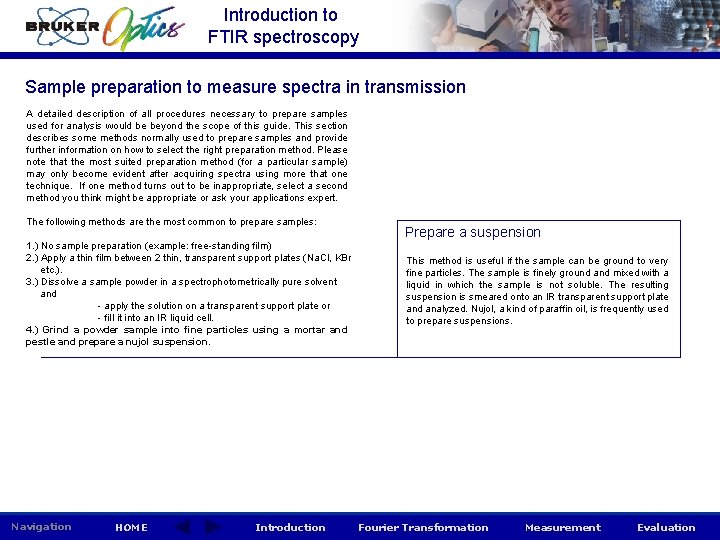 BRUKER Optics

Introduction to FTIR spectroscopy

Sample preparation to measure spectra in transmission

A detailed description of all procedures necessary to prepare samples used for analysis would be beyond the scope of this guide. This section describes some methods normally used to prepare samples and provide further information on how to select the right preparation method. Please note that the most suited preparation method (for a particular sample) may only become evident after acquiring spectra using more that one technique. If one method turns out to be inappropriate, select a second method you think might be appropriate or ask your applications expert.

The following methods are the most common to prepare samples:

1.) No sample preparation (example: free-standing film)
2.) Apply a thin film between 2 thin, transparent support plates (NaCl, KBr etc.).
3.) Dissolve a sample powder in a spectrophotometrically pure solvent and
- apply the solution on a transparent support plate or
- fill it into an IR liquid cell.
4.) Grind a powder sample into fine particles using a mortar and pestle and prepare a nujol suspension.

Prepare a suspension

This method is useful if the sample can be ground to very fine particles. The sample is finely ground and mixed with a liquid in which the sample is not soluble. The resulting suspension is smeared onto an IR transparent support plate and analyzed. Nujol, a kind of paraffin oil, is frequently used to prepare suspensions.

Navigation HOME Introduction Fourier Transformation Measurement Evaluation